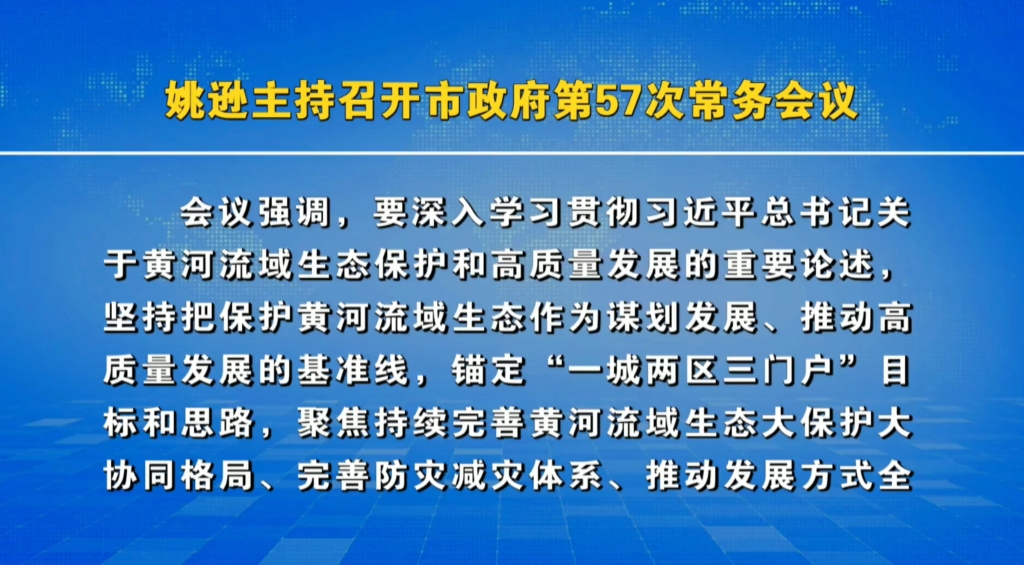 姚逊主持召开市政府第57次常务会议

会议强调，要深入学习贯彻习近平总书记关于黄河流域生态保护和高质量发展的重要论述，坚持把保护黄河流域生态作为谋划发展、推动高质量发展的基准线，锚定“一城两区三门户”目标和思路，聚焦持续完善黄河流域生态大保护大协同格局、完善防灾减灾体系、推动发展方式全